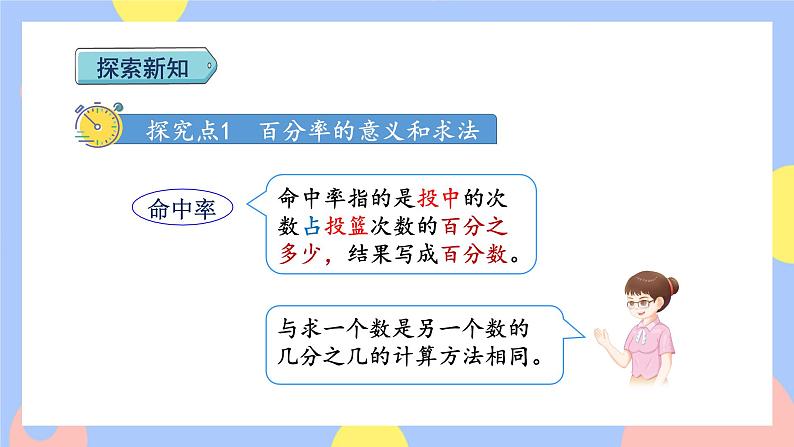 探索新知

探究点1　百分率的意义和求法

命中率

命中率指的是投中的次数占投篮次数的百分之多少，结果写成百分数。

与求一个数是另一个数的几分之几的计算方法相同。